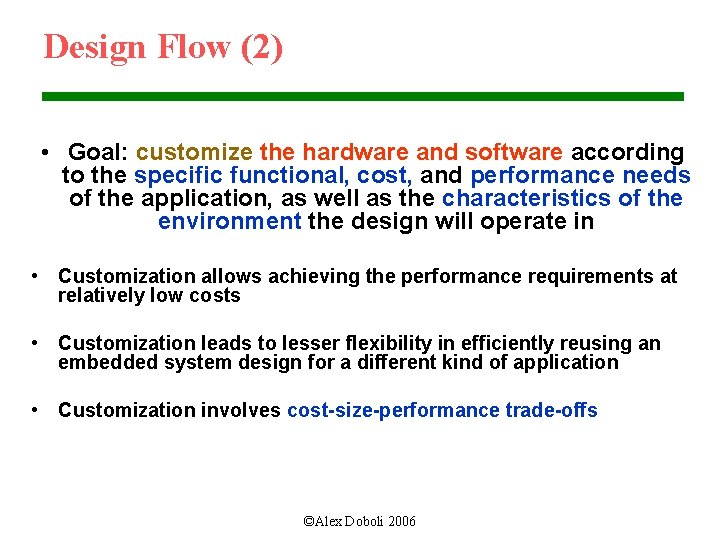 Design Flow (2)

• Goal: customize the hardware and software according to the specific functional, cost, and performance needs of the application, as well as the characteristics of the environment the design will operate in

• Customization allows achieving the performance requirements at relatively low costs

• Customization leads to lesser flexibility in efficiently reusing an embedded system design for a different kind of application

• Customization involves cost-size-performance trade-offs

©Alex Doboli 2006